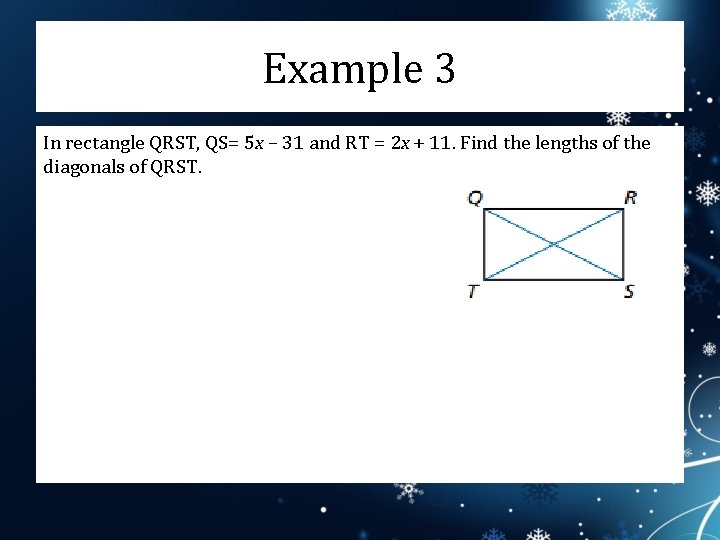 Example 3

In rectangle QRST, QS= $5x - 31$ and RT = $2x + 11$. Find the lengths of the diagonals of QRST.

Q R T S